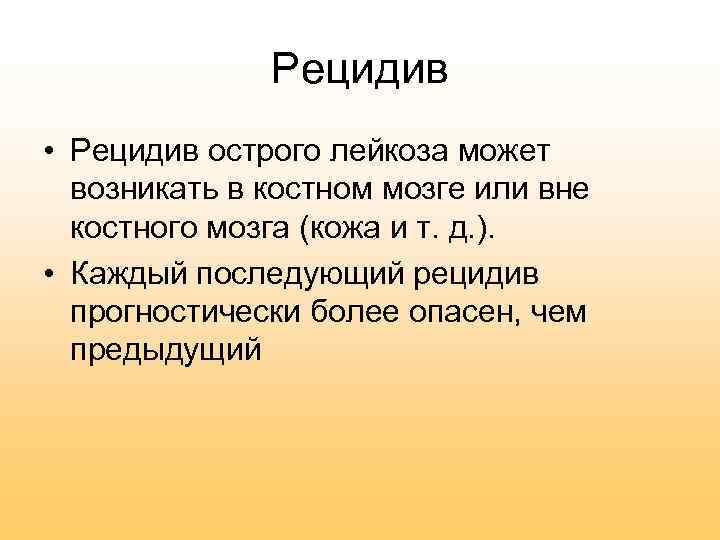 Рецидив

• Рецидив острого лейкоза может возникать в костном мозге или вне костного мозга (кожа и т. д.).
• Каждый последующий рецидив прогностически более опасен, чем предыдущий